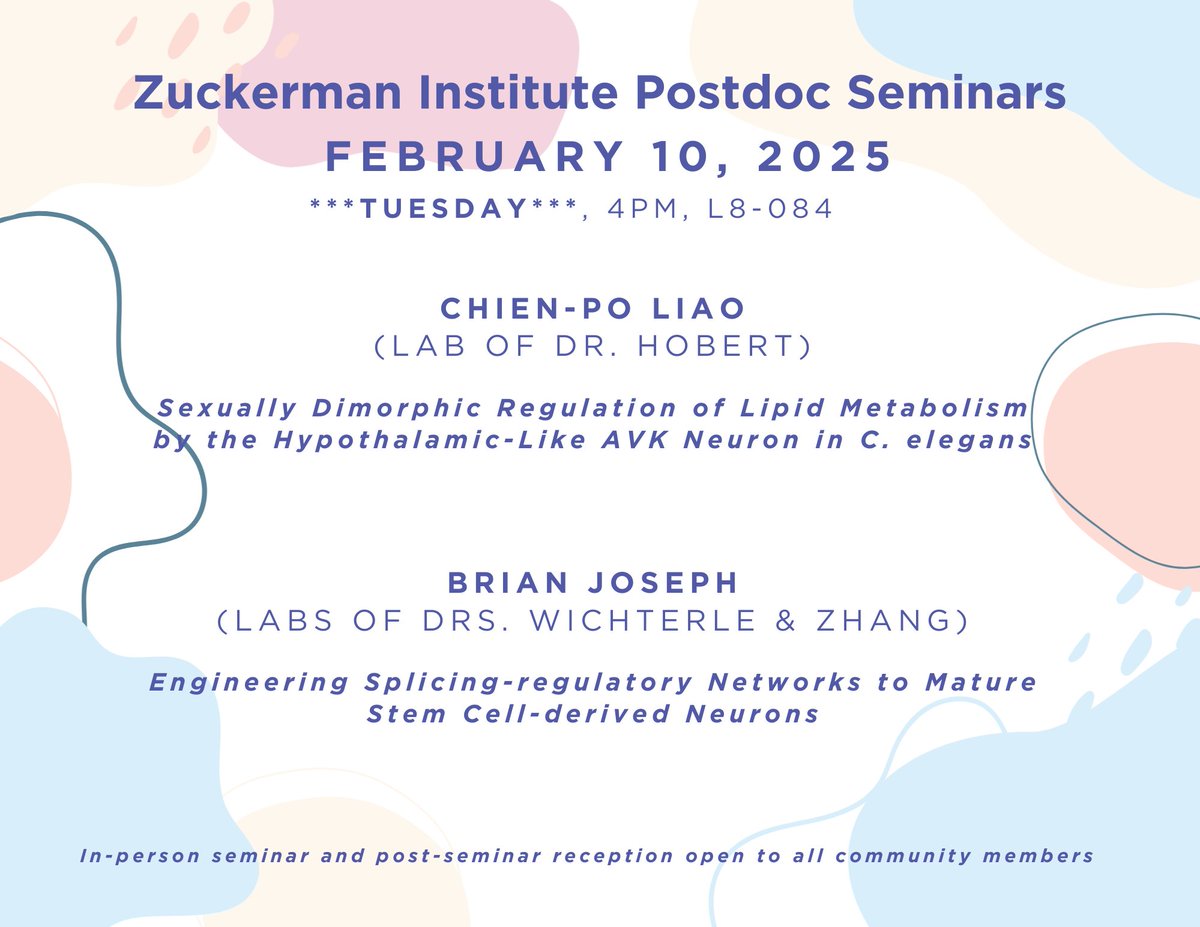 Zuckerman Institute Postdoc Seminars
FEBRUARY 10, 2025
\*\*\*TUESDAY\*\*\*, 4PM, L8-084

CHIEN-PO LIAO
(LAB OF DR. HOBERT)

Sexually Dimorphic Regulation of Lipid Metabolism by the Hypothalamic-Like AVK Neuron in C. elegans

BRIAN JOSEPH
(LABS OF DRS. WICHTERLE & ZHANG)

Engineering Splicing-regulatory Networks to Mature Stem Cell-derived Neurons

In-person seminar and post-seminar reception open to all community members